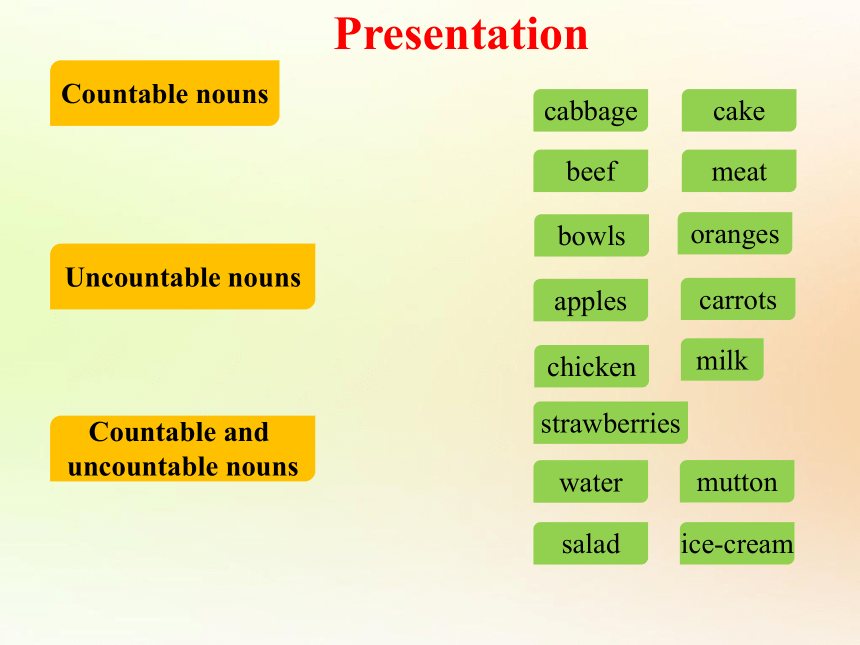 Presentation

Countable nouns

Uncountable nouns

Countable and uncountable nouns

cabbage
cake
beef
meat
bowls
oranges
apples
carrots
chicken
milk
strawberries
water
mutton
salad
ice-cream